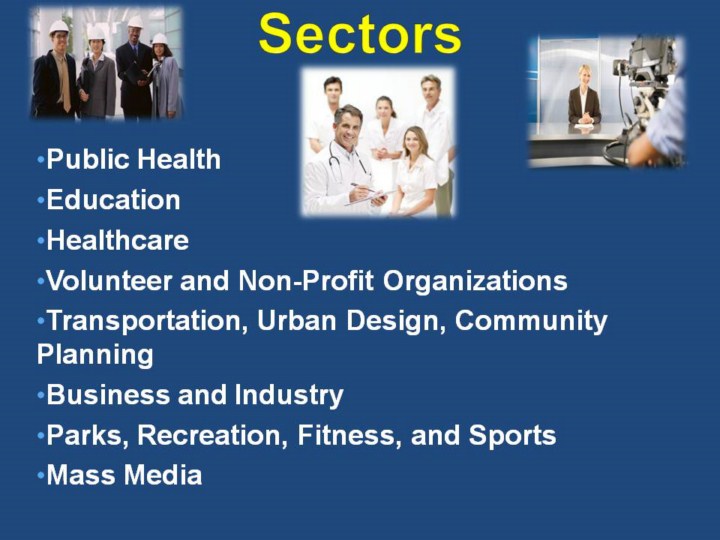 Sectors

•Public Health
•Education
•Healthcare
•Volunteer and Non-Profit Organizations
•Transportation, Urban Design, Community Planning
•Business and Industry
•Parks, Recreation, Fitness, and Sports
•Mass Media